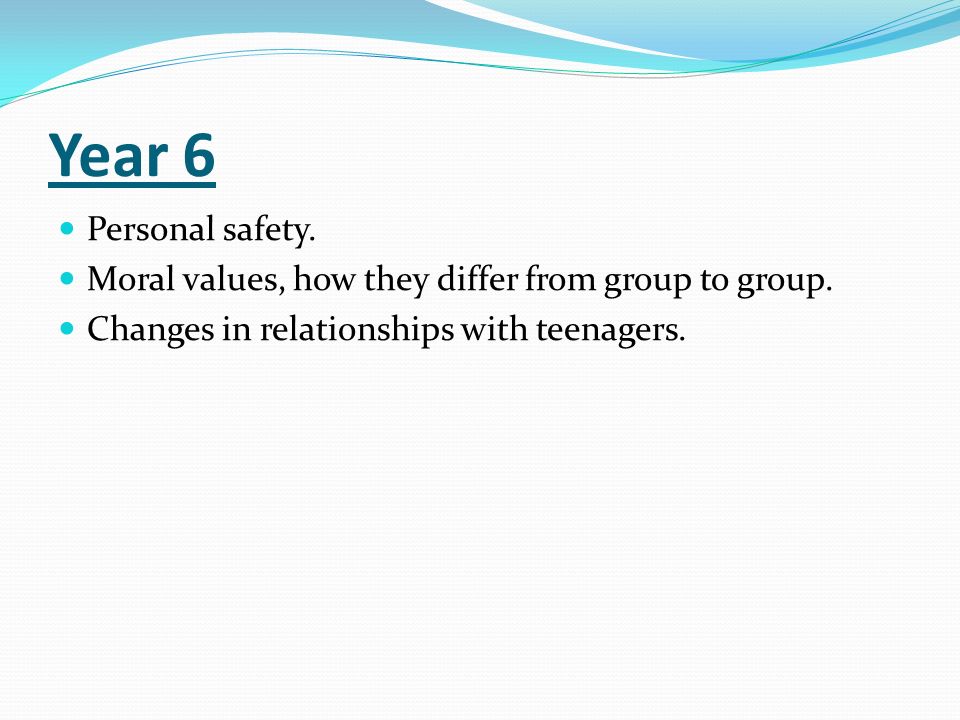 Year 6

- Personal safety.
- Moral values, how they differ from group to group.
- Changes in relationships with teenagers.